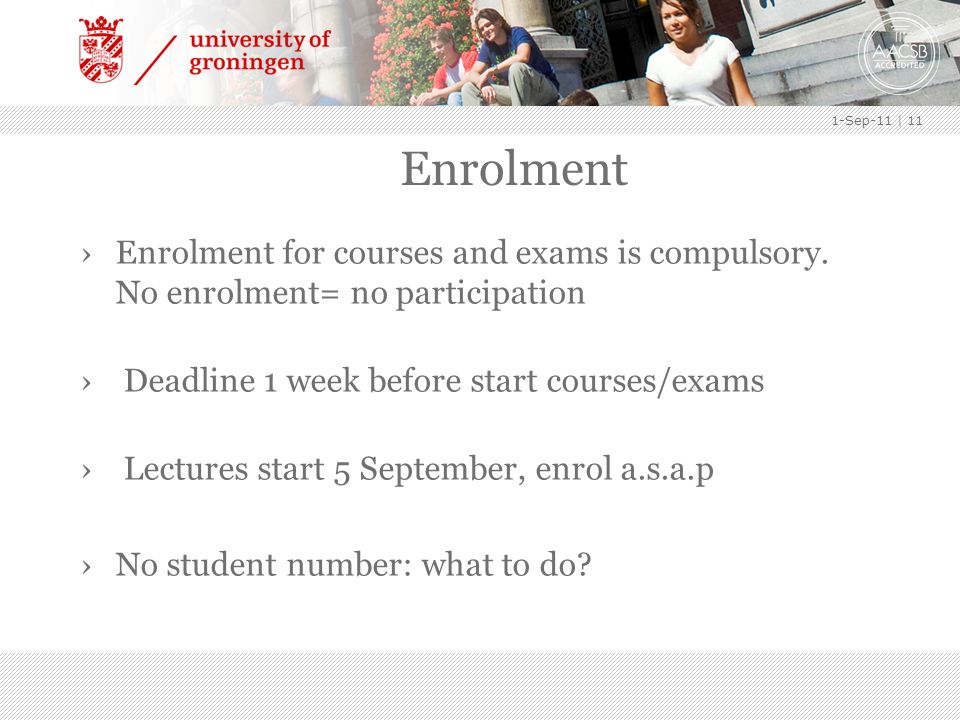 university of groningen

AACSB ACCREDITED

1-Sep-11 | 11

Enrolment

› Enrolment for courses and exams is compulsory. No enrolment= no participation

› Deadline 1 week before start courses/exams

› Lectures start 5 September, enrol a.s.a.p

› No student number: what to do?